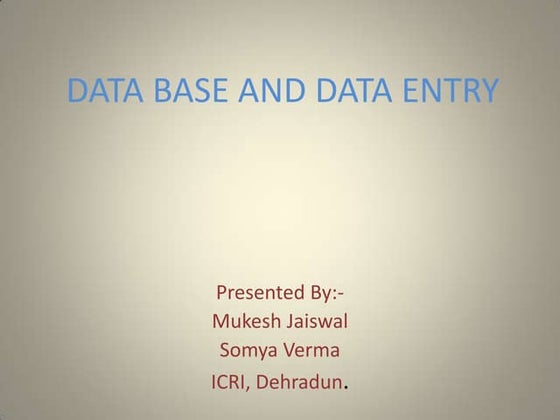 DATA BASE AND DATA ENTRY

Presented By:-
Mukesh Jaiswal
Somya Verma
ICRI, Dehradun.